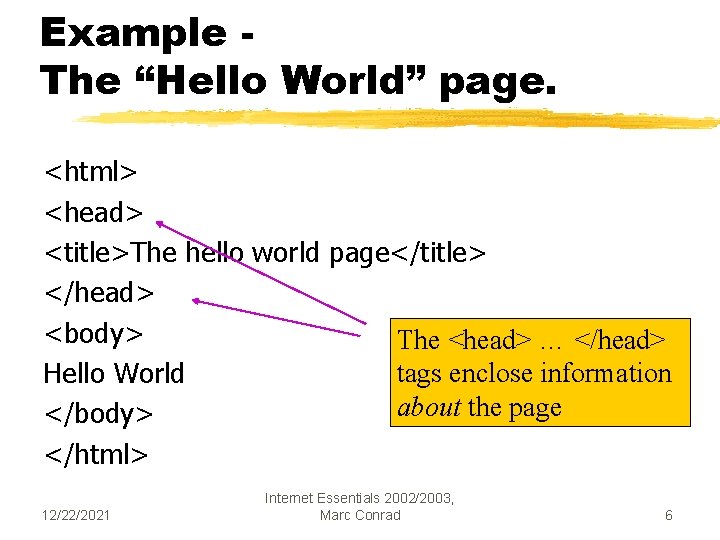 Example -
The "Hello World" page.

<html>
<head>
<title>The hello world page</title>
</head>
<body>
Hello World
</body>
</html>

The <head> … </head> tags enclose information about the page

12/22/2021

Internet Essentials 2002/2003,
Marc Conrad

6